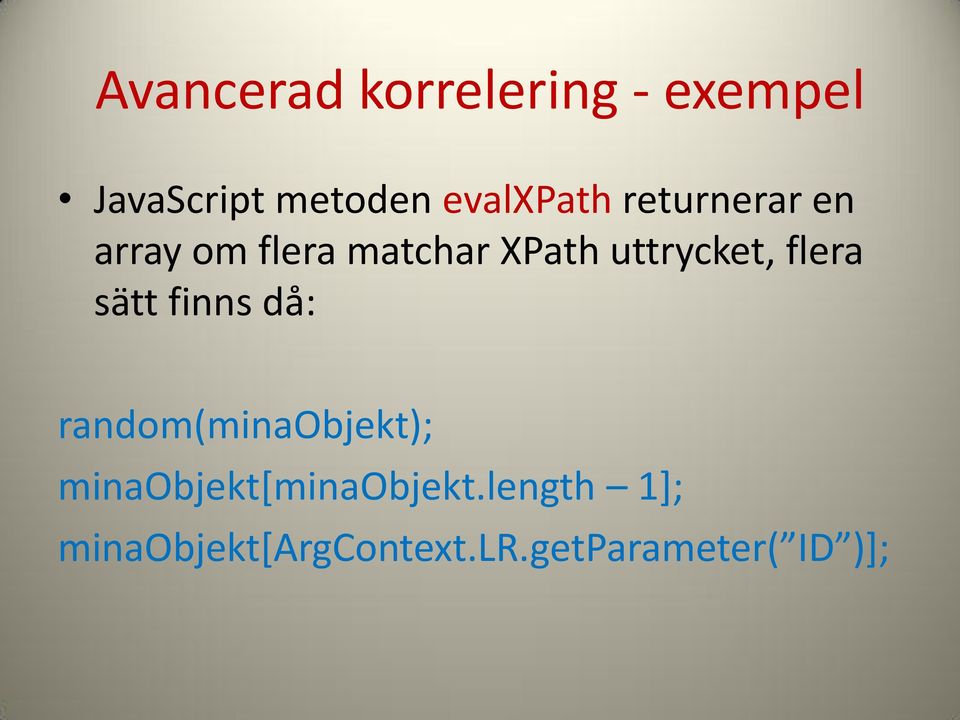 Avancerad korrelering - exempel

• JavaScript metoden evalXPath returnerar en array om flera matchar XPath uttrycket, flera sätt finns då:

random(minaObjekt);
minaObjekt[minaObjekt.length – 1];
minaObjekt[ArgContext.LR.getParameter(”ID”)];